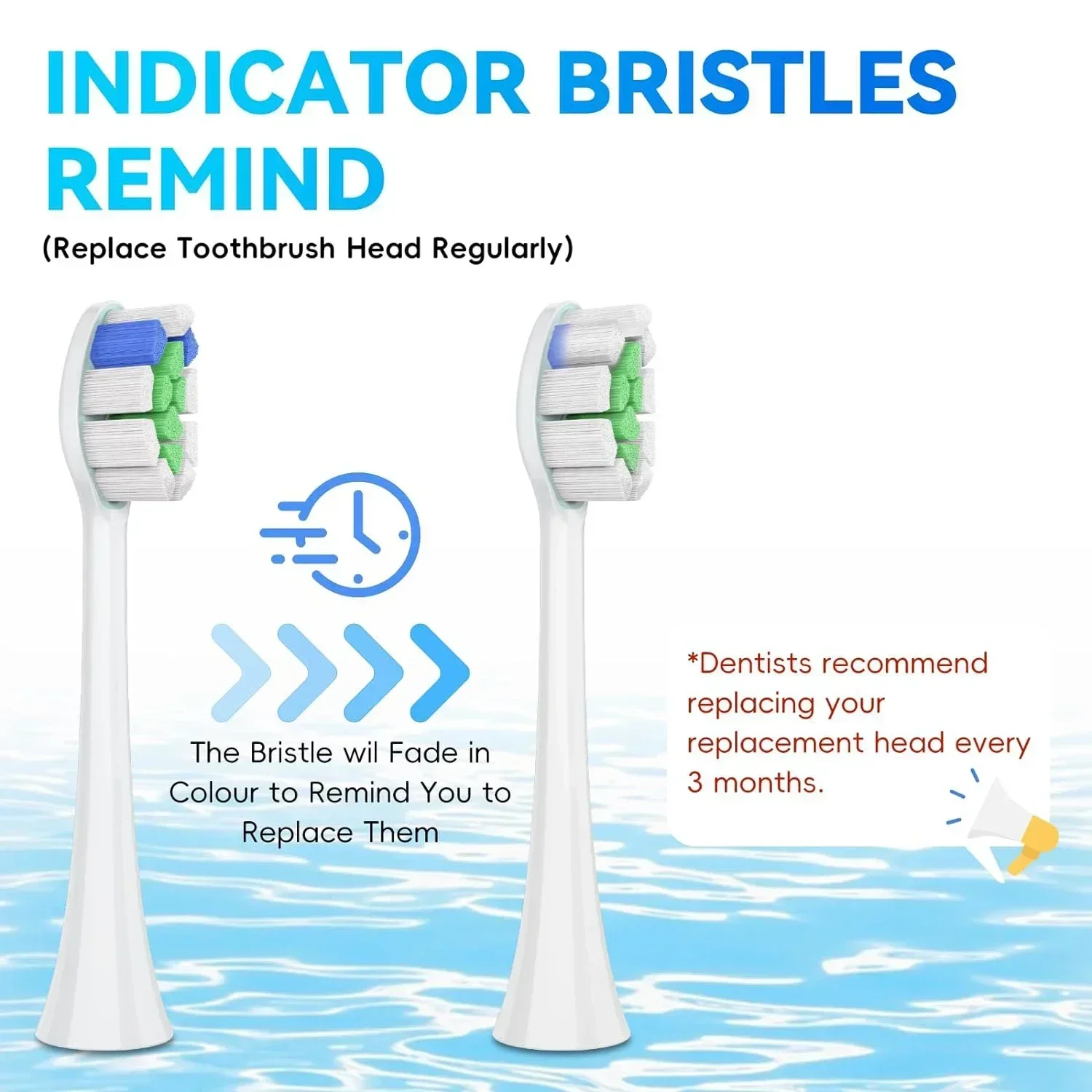 INDICATOR BRISTLES REMIND

(Replace Toothbrush Head Regularly)

The Bristle wil Fade in Colour to Remind You to Replace Them

*Dentists recommend replacing your replacement head every 3 months.